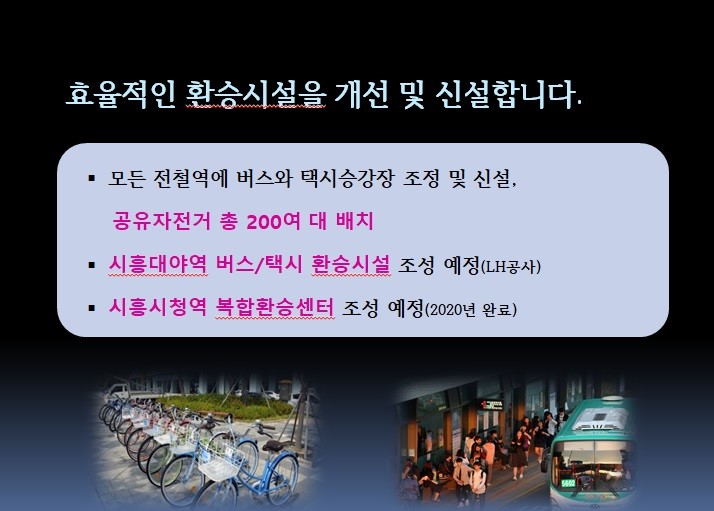 효율적인 환승시설을 개선 및 신설합니다.

▪ 모든 전철역에 버스와 택시승강장 조정 및 신설, 공유자전거 총 200여 대 배치

▪ 시흥대야역 버스/택시 환승시설 조성 예정(LH공사)

▪ 시흥시청역 복합환승센터 조성 예정(2020년 완료)

5602